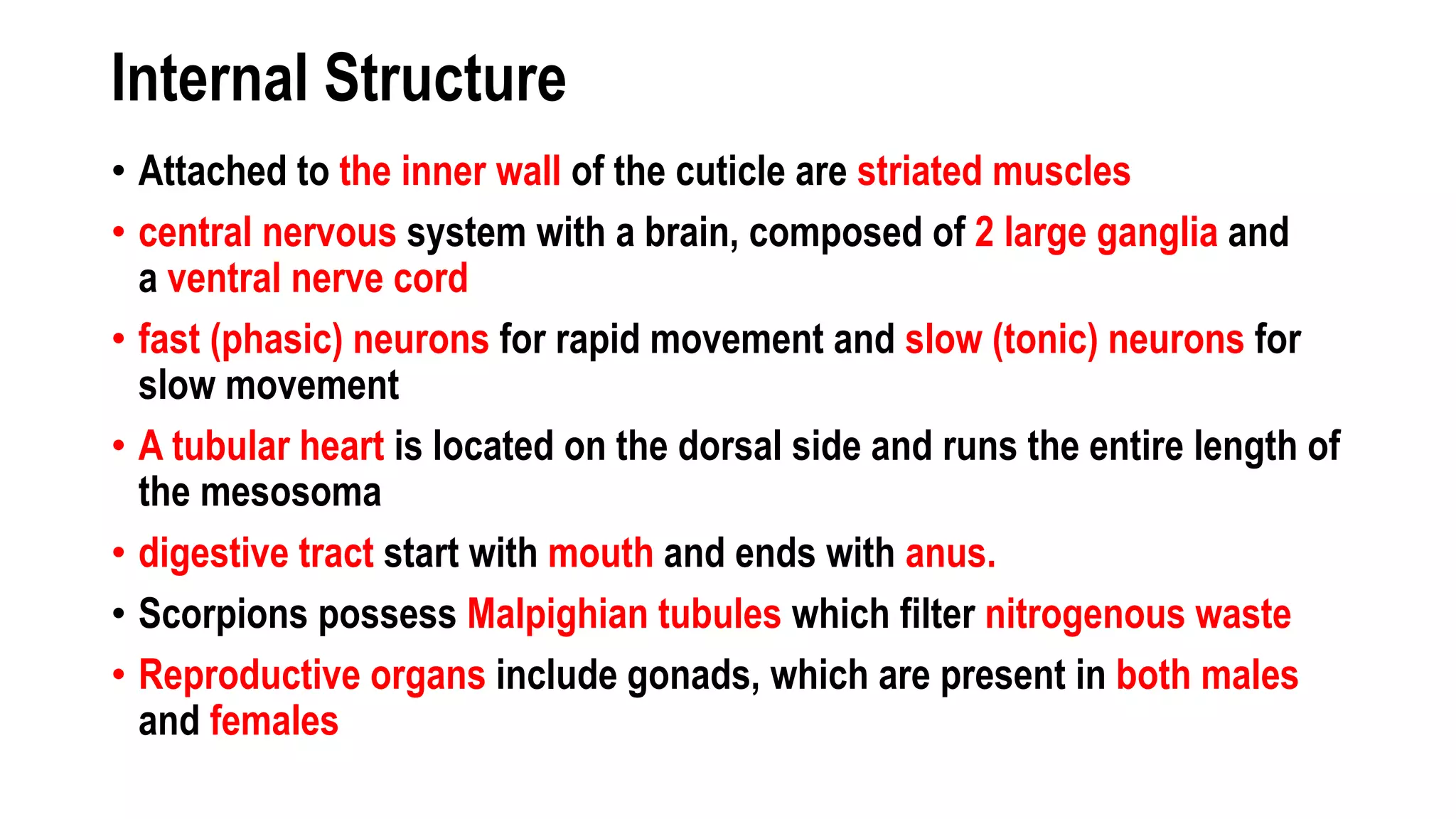 Internal Structure

• Attached to the inner wall of the cuticle are striated muscles

• central nervous system with a brain, composed of 2 large ganglia and a ventral nerve cord

• fast (phasic) neurons for rapid movement and slow (tonic) neurons for slow movement

• A tubular heart is located on the dorsal side and runs the entire length of the mesosoma

• digestive tract start with mouth and ends with anus.

• Scorpions possess Malpighian tubules which filter nitrogenous waste

• Reproductive organs include gonads, which are present in both males and females